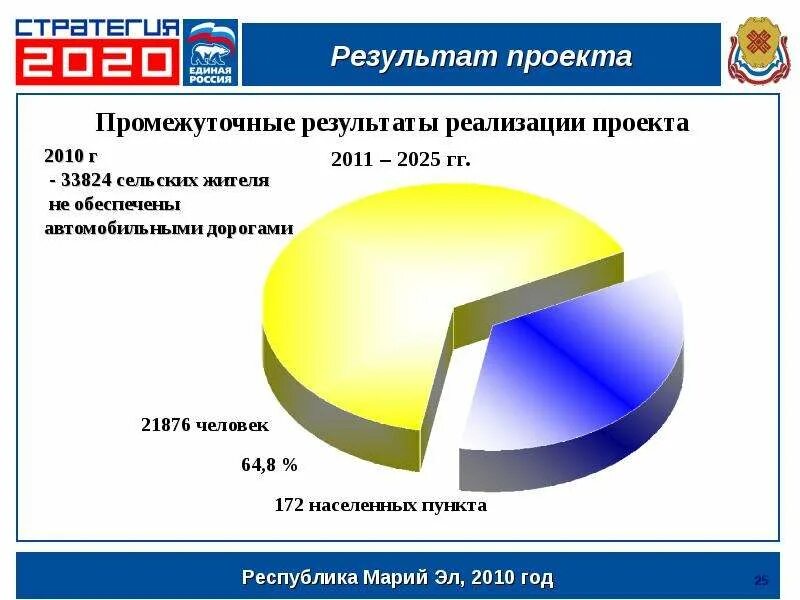 СТРАТЕГИЯ 2020

ЕДИНАЯ РОССИЯ

Результат проекта

Промежуточные результаты реализации проекта

2010 г
- 33824 сельских жителя не обеспечены автомобильными дорогами

2011 – 2025 гг.

21876 человек

64,8 %

172 населенных пункта

Республика Марий Эл, 2010 год

25